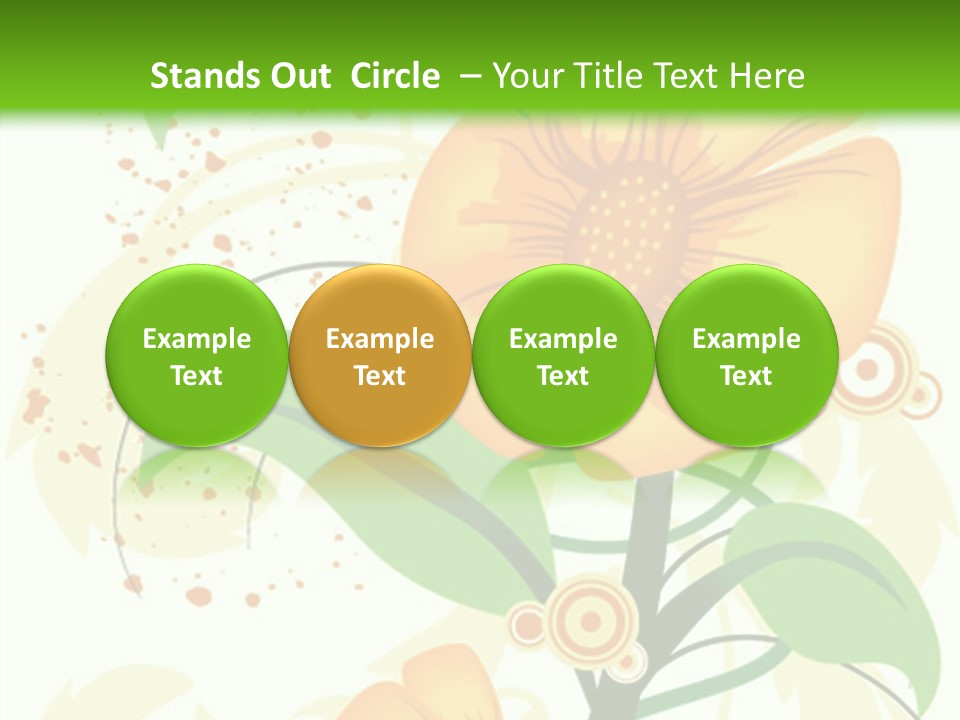 Stands Out Circle – Your Title Text Here

Example Text

Example Text

Example Text

Example Text